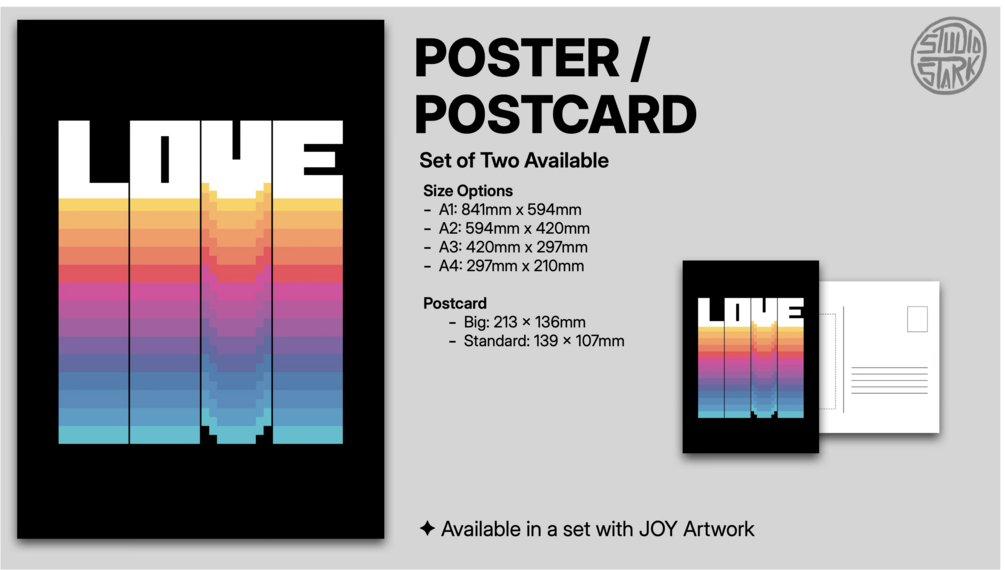 LOVE

POSTER / POSTCARD

STUDIO STARK

Set of Two Available

Size Options
- A1: 841mm x 594mm
- A2: 594mm x 420mm
- A3: 420mm x 297mm
- A4: 297mm x 210mm

Postcard
- Big: 213 × 136mm
- Standard: 139 × 107mm

LOVE

✦ Available in a set with JOY Artwork